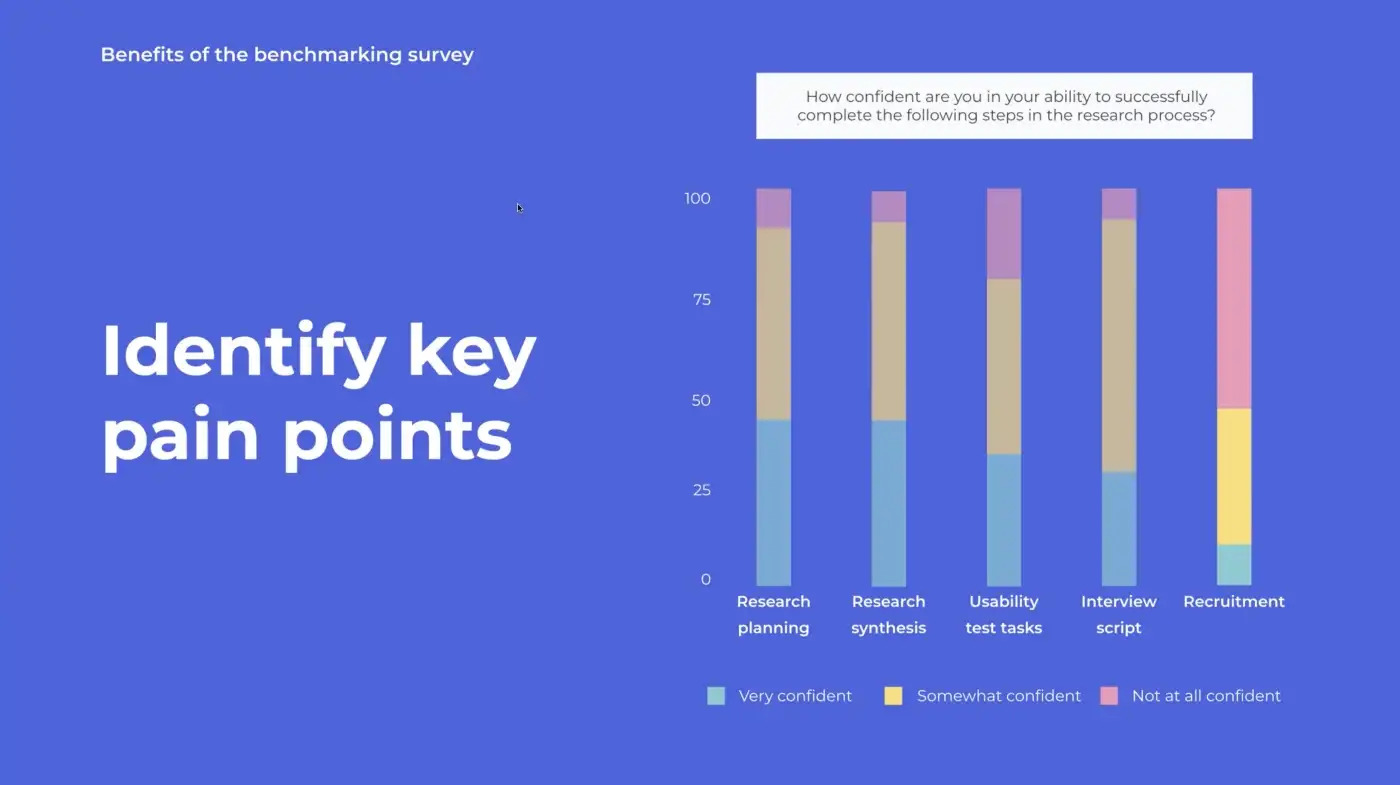 Benefits of the benchmarking survey

Identify key pain points

How confident are you in your ability to successfully complete the following steps in the research process?

100
75
50
25
0

Research planning
Research synthesis
Usability test tasks
Interview script
Recruitment

Very confident
Somewhat confident
Not at all confident